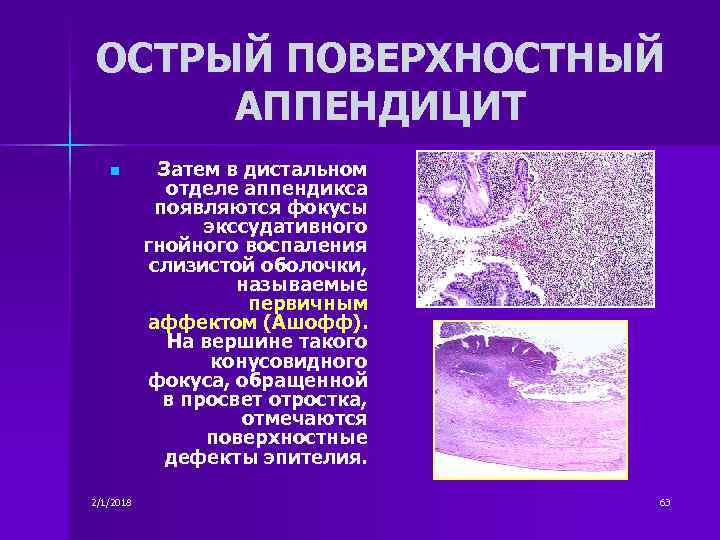 ОСТРЫЙ ПОВЕРХНОСТНЫЙ АППЕНДИЦИТ

Затем в дистальном отделе аппендикса появляются фокусы экссудативного гнойного воспаления слизистой оболочки, называемые первичным аффектом (Ашофф). На вершине такого конусовидного фокуса, обращенной в просвет отростка, отмечаются поверхностные дефекты эпителия.

2/1/2018

63